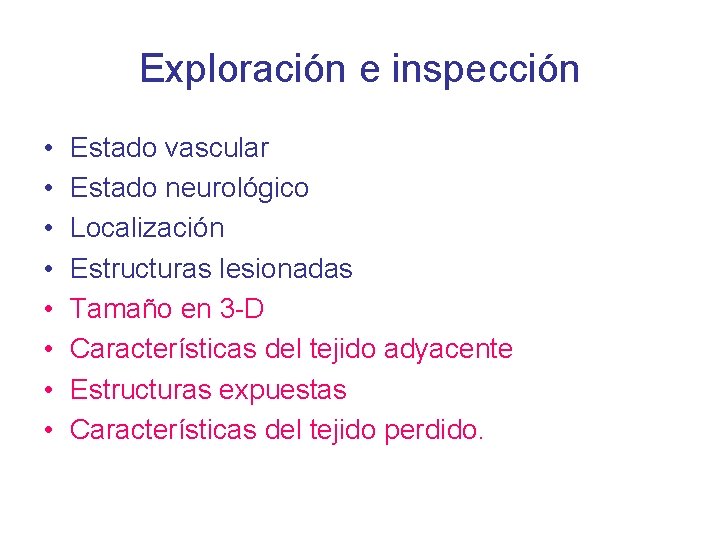 Exploración e inspección

• Estado vascular
• Estado neurológico
• Localización
• Estructuras lesionadas
• Tamaño en 3-D
• Características del tejido adyacente
• Estructuras expuestas
• Características del tejido perdido.